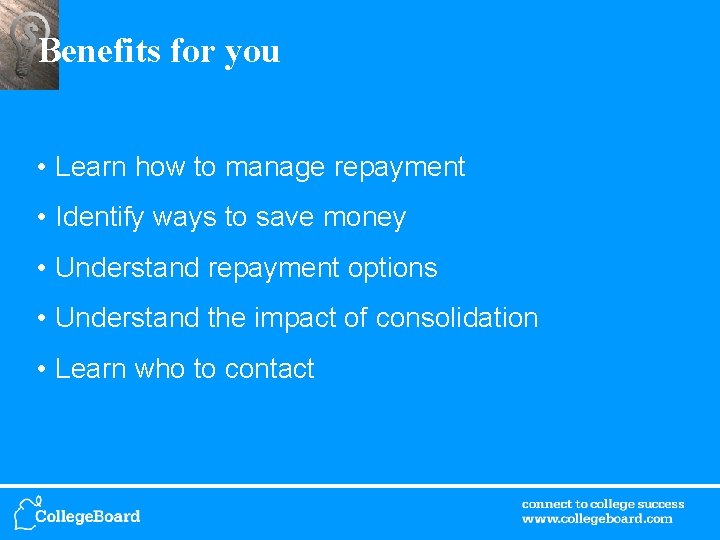 Benefits for you

• Learn how to manage repayment
• Identify ways to save money
• Understand repayment options
• Understand the impact of consolidation
• Learn who to contact

CollegeBoard

connect to college success
www.collegeboard.com